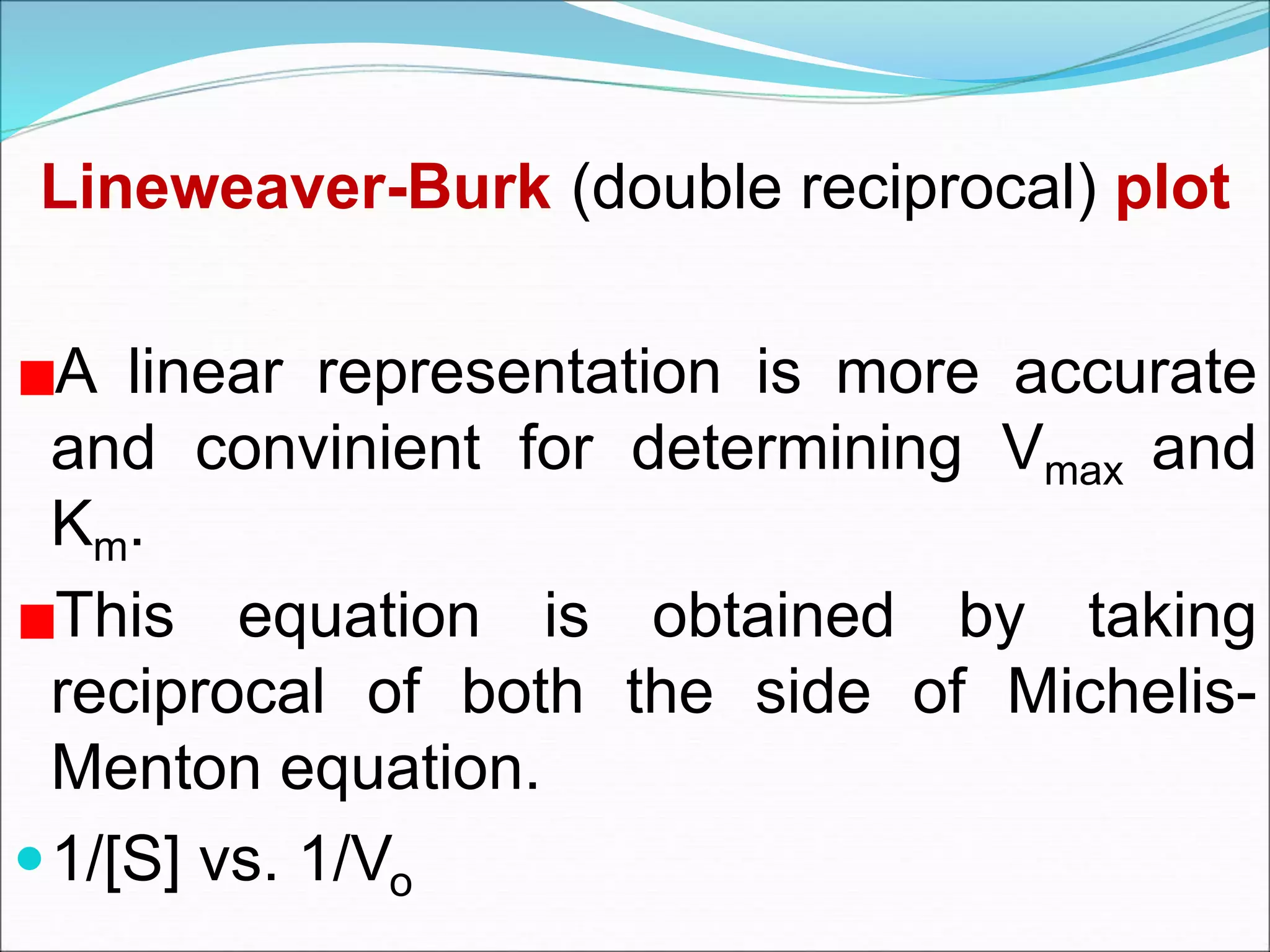 Lineweaver-Burk (double reciprocal) plot

A linear representation is more accurate and convinient for determining $V_{max}$ and $K_m$.

This equation is obtained by taking reciprocal of both the side of Michelis-Menton equation.

1/[S] vs. $1/V_o$